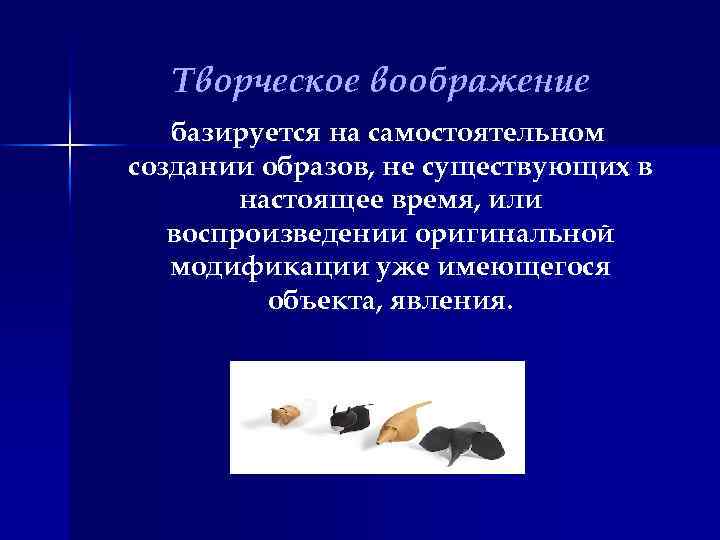 Творческое воображение

базируется на самостоятельном создании образов, не существующих в настоящее время, или воспроизведении оригинальной модификации уже имеющегося объекта, явления.